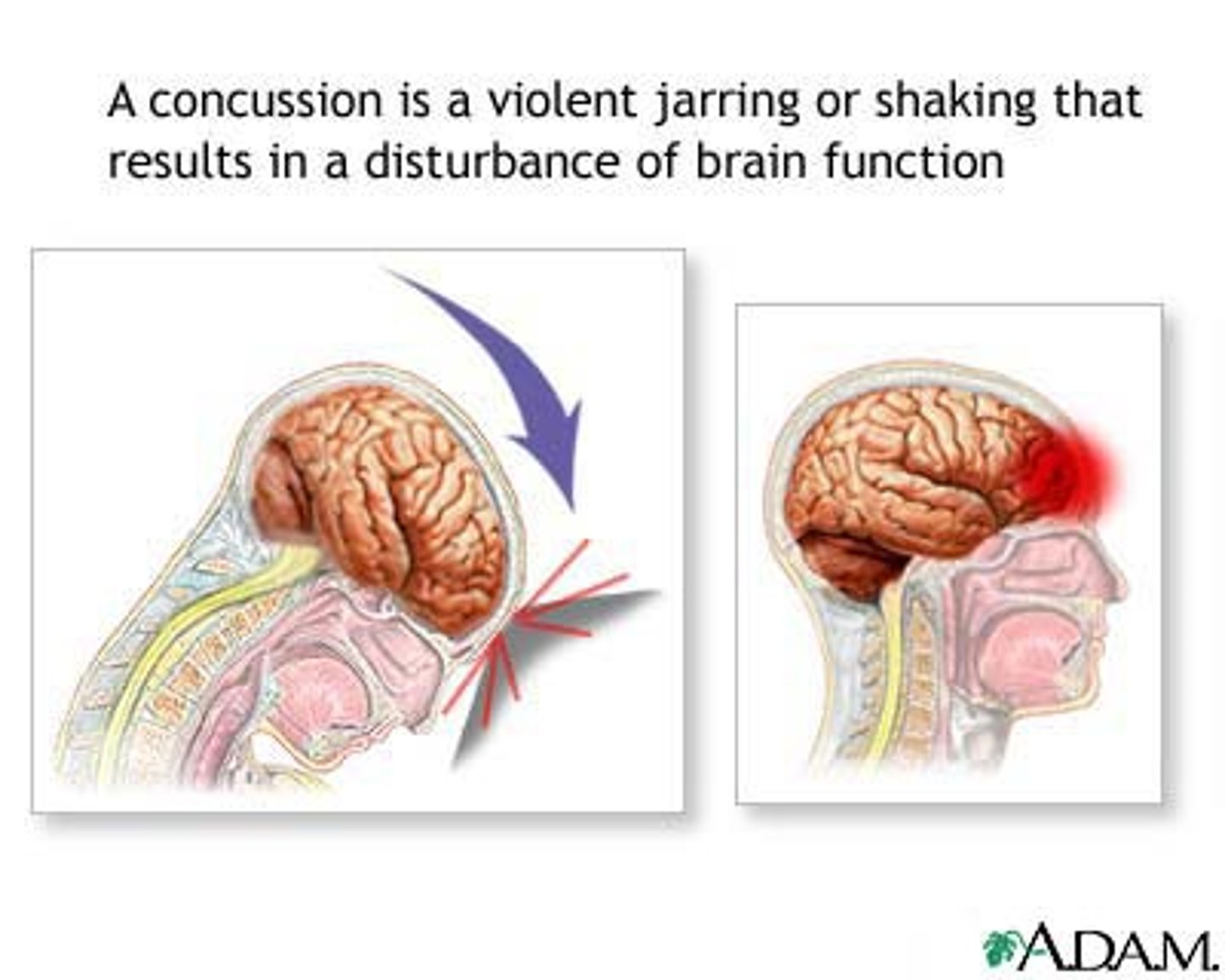 A concussion is a violent jarring or shaking that results in a disturbance of brain function

A.D.A.M.